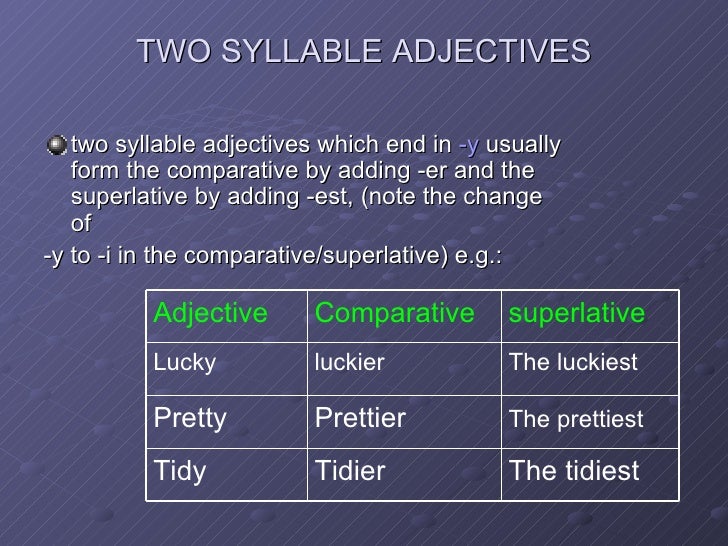 TWO SYLLABLE ADJECTIVES

two syllable adjectives which end in -y usually form the comparative by adding -er and the superlative by adding -est, (note the change of

-y to -i in the comparative/superlative) e.g.:

| Adjective | Comparative | superlative |
|---|---|---|
| Lucky | luckier | The luckiest |
| Pretty | Prettier | The prettiest |
| Tidy | Tidier | The tidiest |